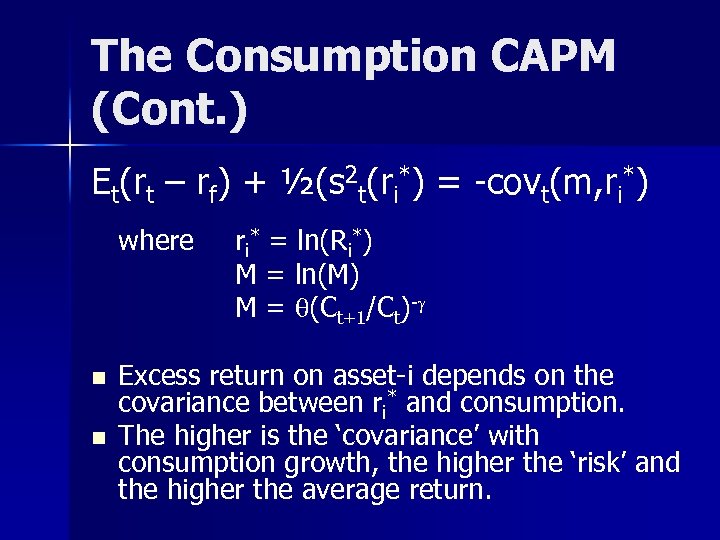 The Consumption CAPM (Cont.)

$E_t(r_t - r_f) + ½(s^2_t(r_i^*) = -cov_t(m,r_i^*)$

where $r_i^* = ln(R_i^*)$
$M = ln(M)$
$M = \theta(C_{t+1}/C_t)^{-\gamma}$

■ Excess return on asset-i depends on the covariance between $r_i^*$ and consumption.

■ The higher is the 'covariance' with consumption growth, the higher the 'risk' and the higher the average return.